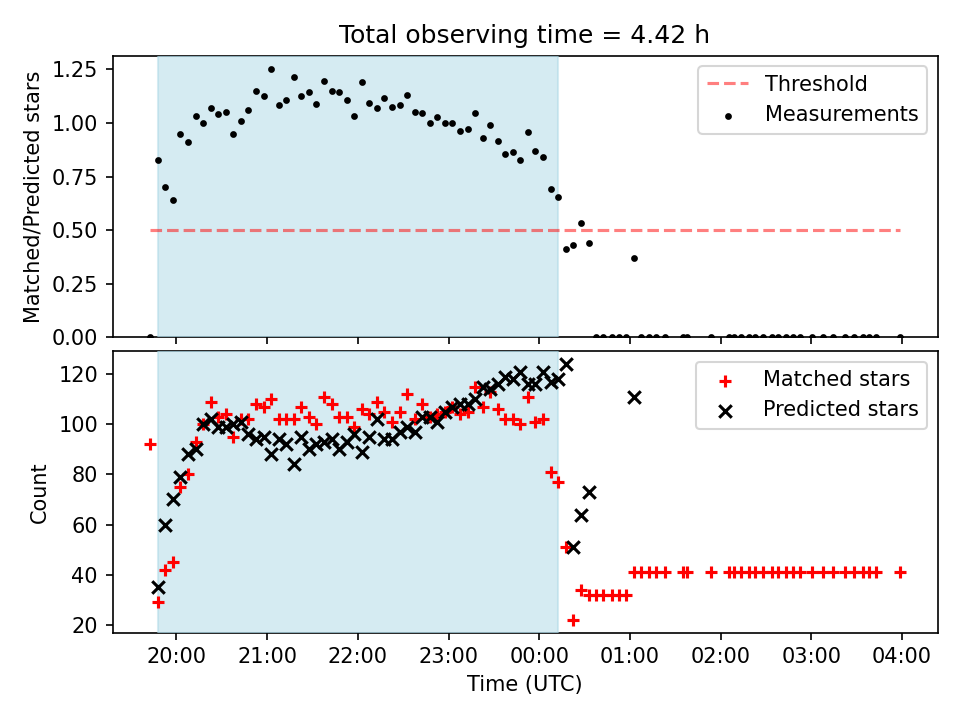 Total observing time = 4.42 h

Matched/Predicted stars

1.25
1.00
0.75
0.50
0.25
0.00

Threshold
Measurements

Count

120
100
80
60
40
20

Matched stars
Predicted stars

20:00 21:00 22:00 23:00 00:00 01:00 02:00 03:00 04:00

Time (UTC)